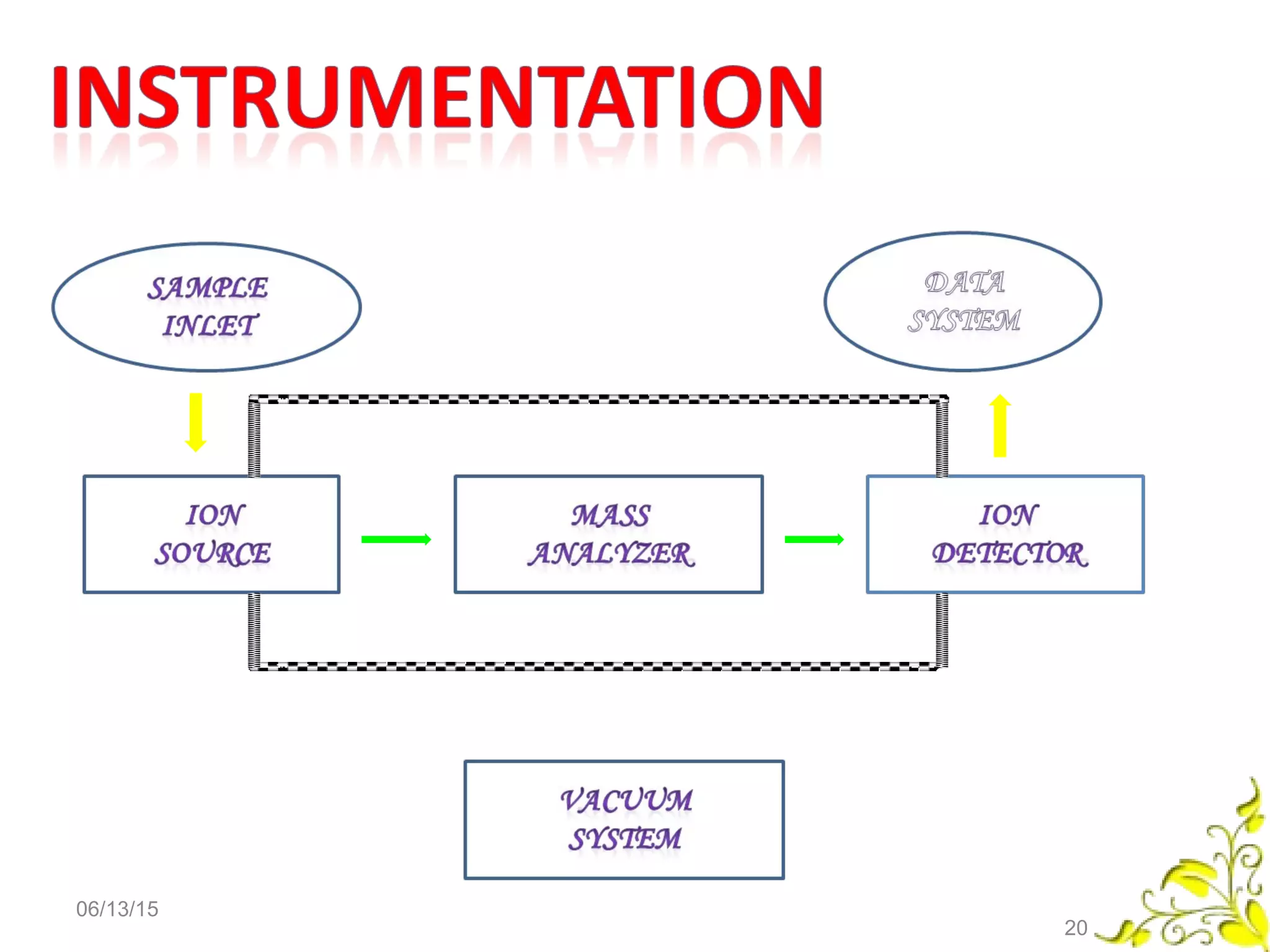 INSTRUMENTATION

SAMPLE INLET

DATA SYSTEM

ION SOURCE

MASS ANALYZER

ION DETECTOR

VACUUM SYSTEM

06/13/15

20